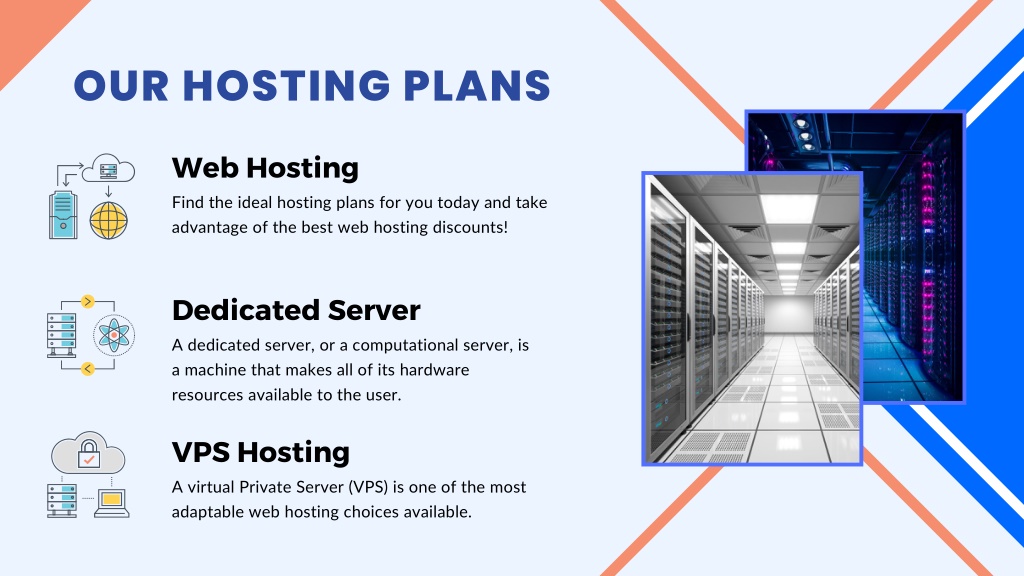 OUR HOSTING PLANS

Web Hosting

Find the ideal hosting plans for you today and take advantage of the best web hosting discounts!

Dedicated Server

A dedicated server, or a computational server, is a machine that makes all of its hardware resources available to the user.

VPS Hosting

A virtual Private Server (VPS) is one of the most adaptable web hosting choices available.